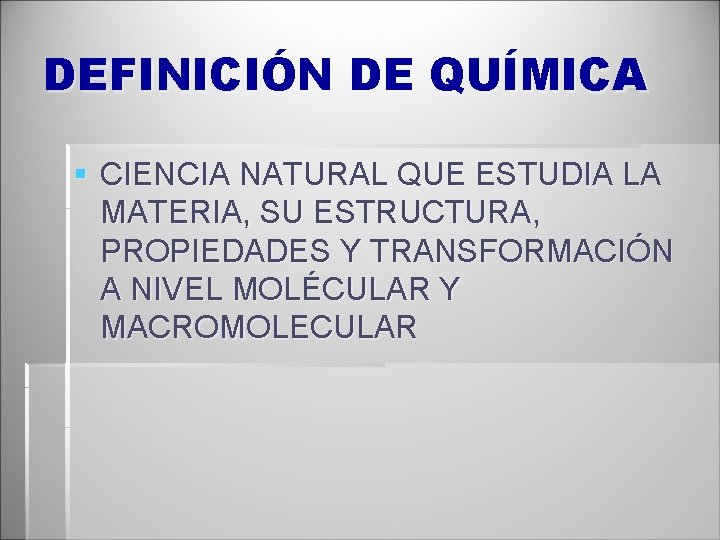 DEFINICIÓN DE QUÍMICA

CIENCIA NATURAL QUE ESTUDIA LA MATERIA, SU ESTRUCTURA, PROPIEDADES Y TRANSFORMACIÓN A NIVEL MOLÉCULAR Y MACROMOLECULAR